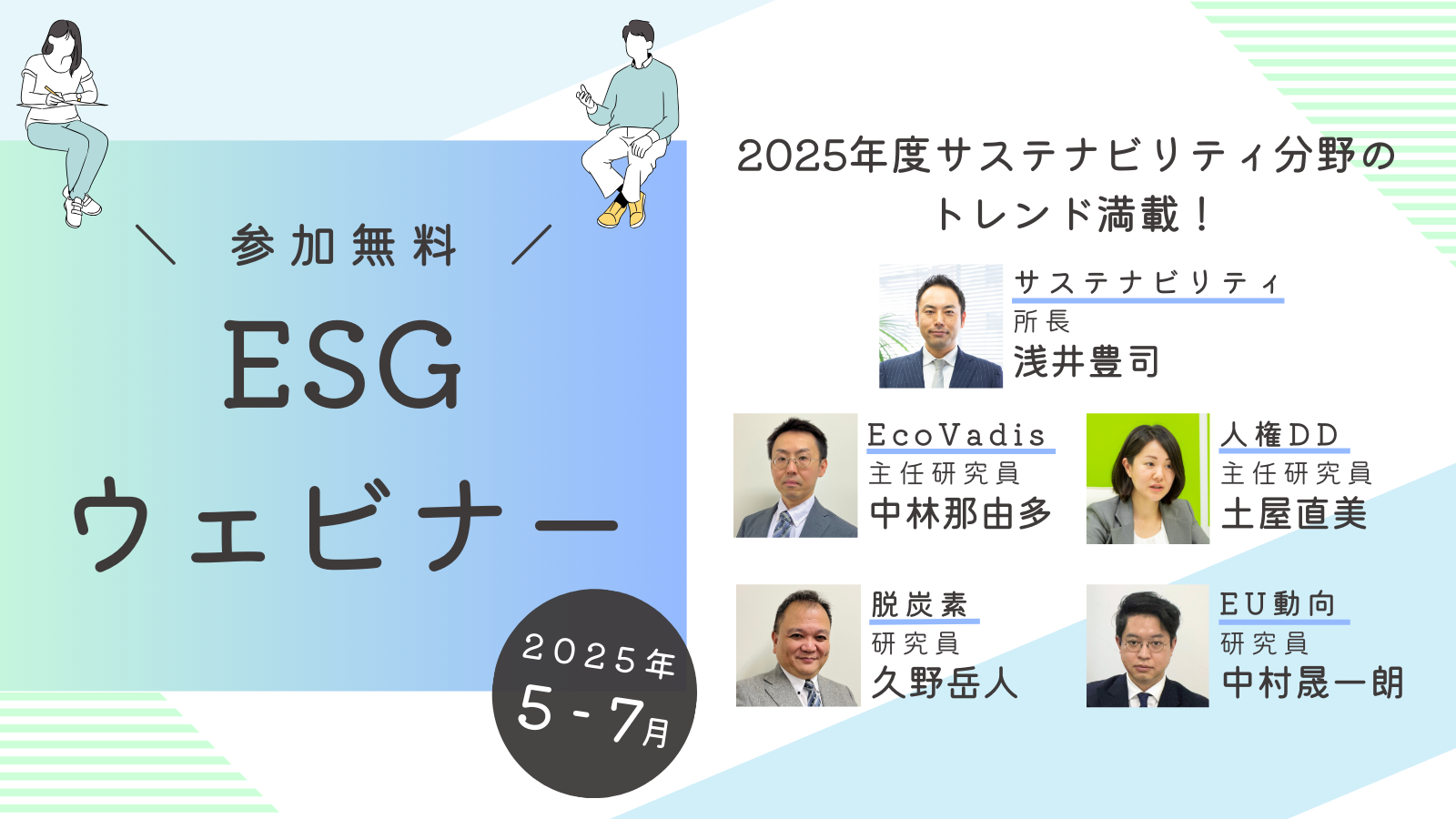 ＼ 参加無料 ／

ESG
ウェビナー

2025年
5 - 7月

2025年度サステナビリティ分野の
トレンド満載！

サステナビリティ
所長
浅井豊司

EcoVadis
主任研究員
中林那由多

人権DD
主任研究員
土屋直美

脱炭素
研究員
久野岳人

EU動向
研究員
中村晟一朗